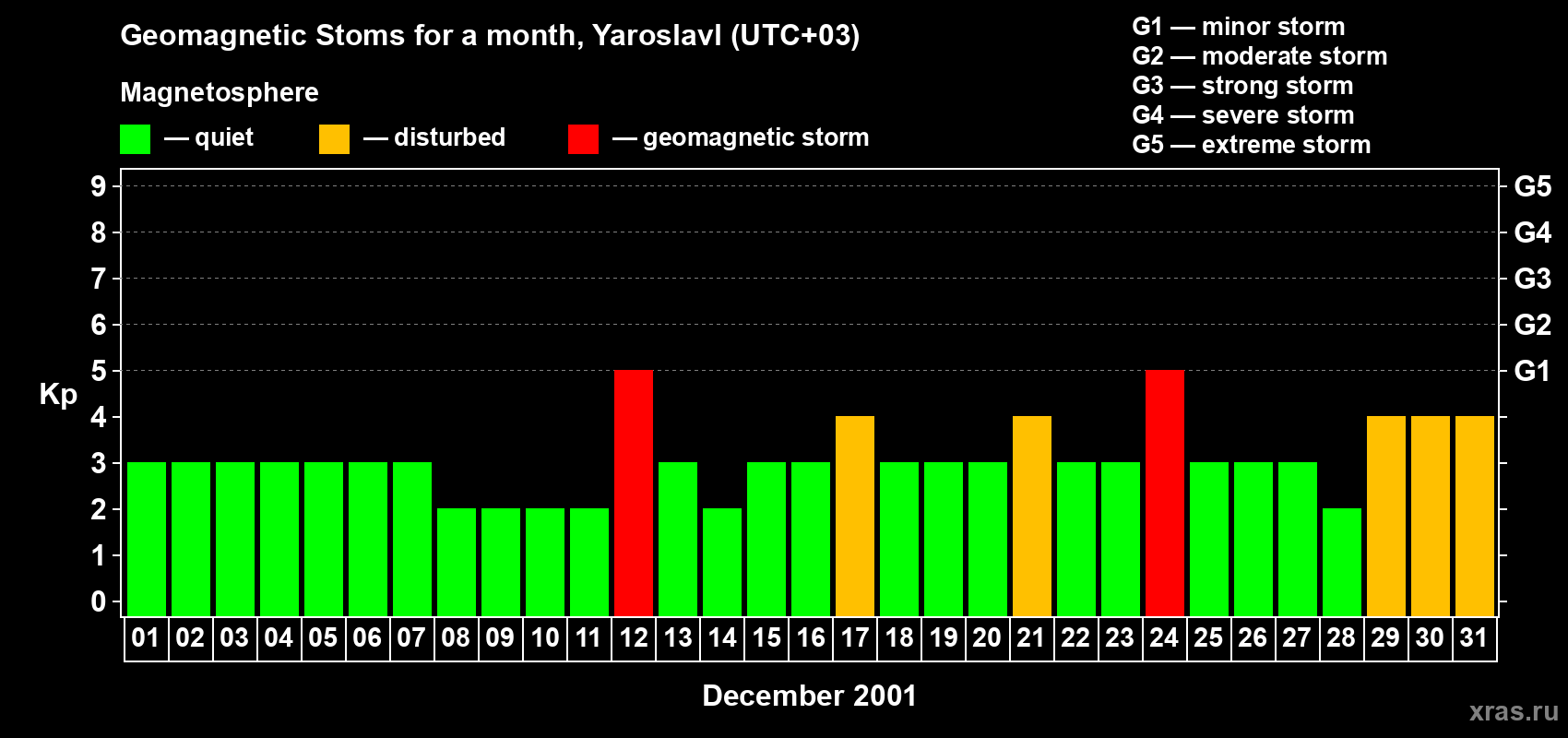 Geomagnetic Stoms for a month, Yaroslavl (UTC+03)

Magnetosphere

— quiet — disturbed — geomagnetic storm

G1 — minor storm
G2 — moderate storm
G3 — strong storm
G4 — severe storm
G5 — extreme storm

Kp

9
8
7
6
5
4
3
2
1
0

G5
G4
G3
G2
G1

01 02 03 04 05 06 07 08 09 10 11 12 13 14 15 16 17 18 19 20 21 22 23 24 25 26 27 28 29 30 31

December 2001

xras.ru